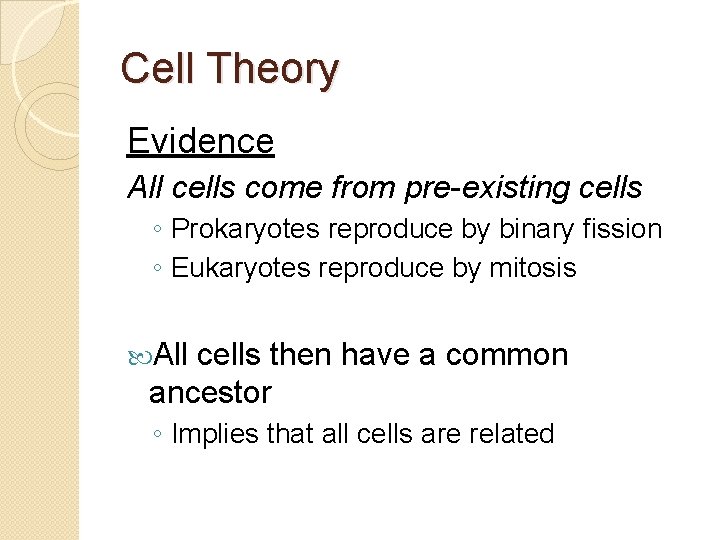 Cell Theory

Evidence

All cells come from pre-existing cells

◦ Prokaryotes reproduce by binary fission
◦ Eukaryotes reproduce by mitosis

All cells then have a common ancestor

◦ Implies that all cells are related